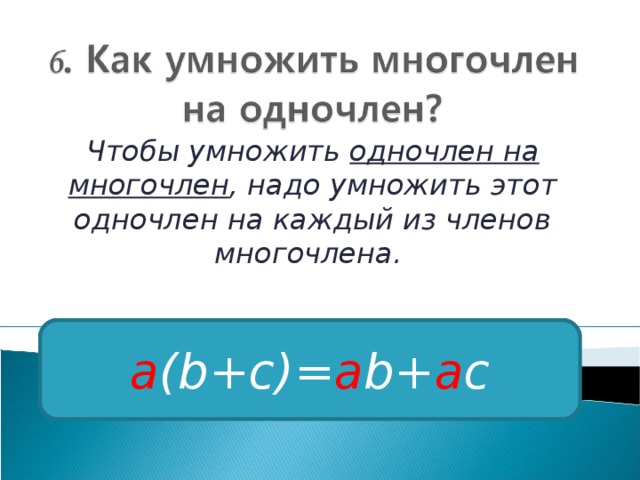 6. Как умножить многочлен на одночлен?

Чтобы умножить одночлен на многочлен, надо умножить этот одночлен на каждый из членов многочлена.

$a(b+c)=ab+ac$